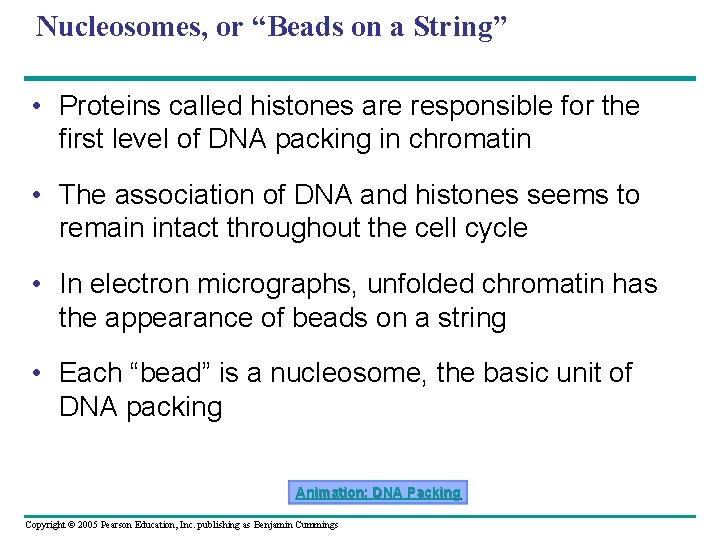 Nucleosomes, or “Beads on a String”

• Proteins called histones are responsible for the first level of DNA packing in chromatin

• The association of DNA and histones seems to remain intact throughout the cell cycle

• In electron micrographs, unfolded chromatin has the appearance of beads on a string

• Each “bead” is a nucleosome, the basic unit of DNA packing

Animation: DNA Packing

Copyright © 2005 Pearson Education, Inc. publishing as Benjamin Cummings